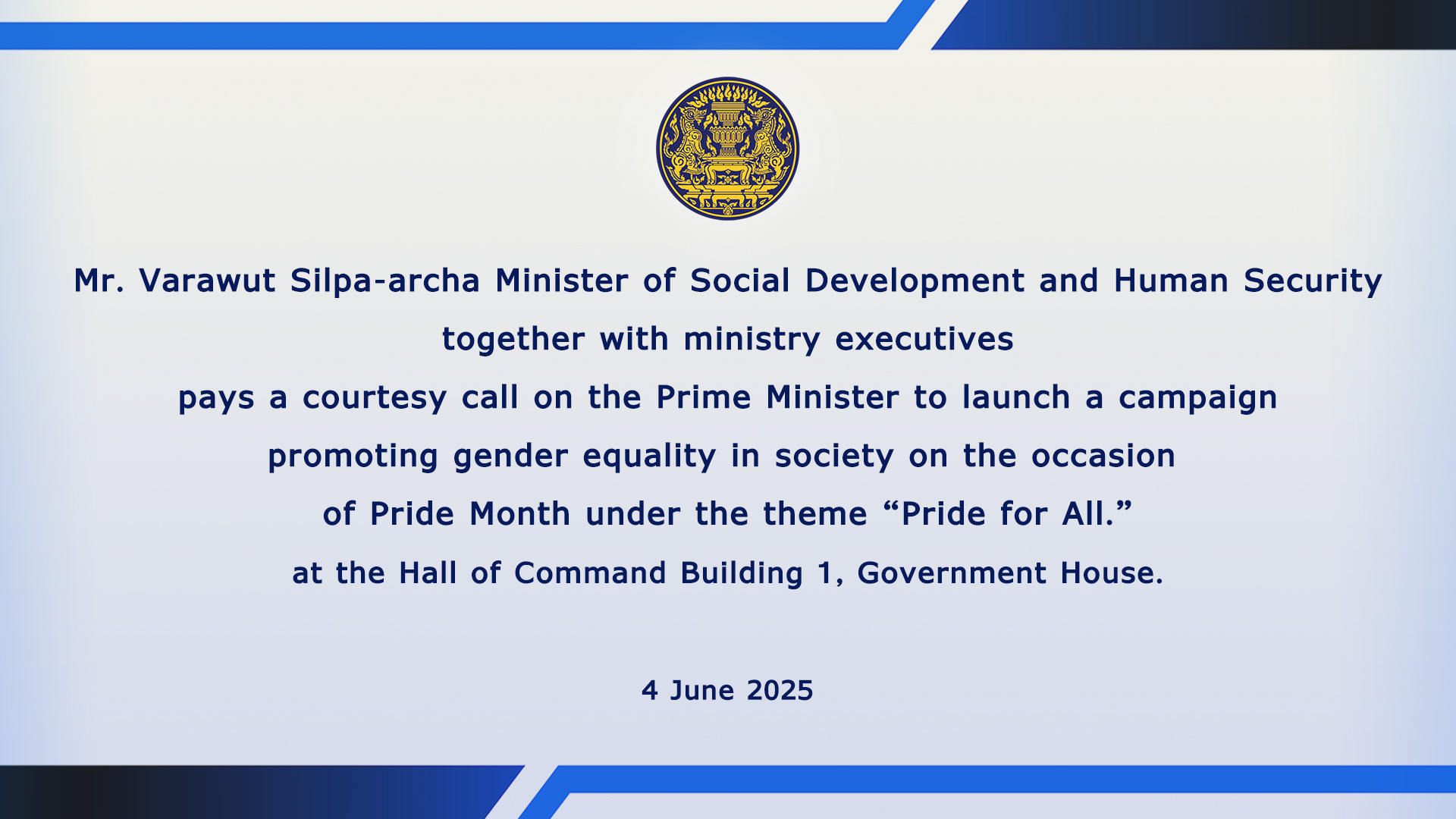 Mr. Varawut Silpa-archa Minister of Social Development and Human Security together with ministry executives pays a courtesy call on the Prime Minister to launch a campaign promoting gender equality in society on the occasion of Pride Month under the theme “Pride for All.” at the Hall of Command Building 1, Government House.

4 June 2025